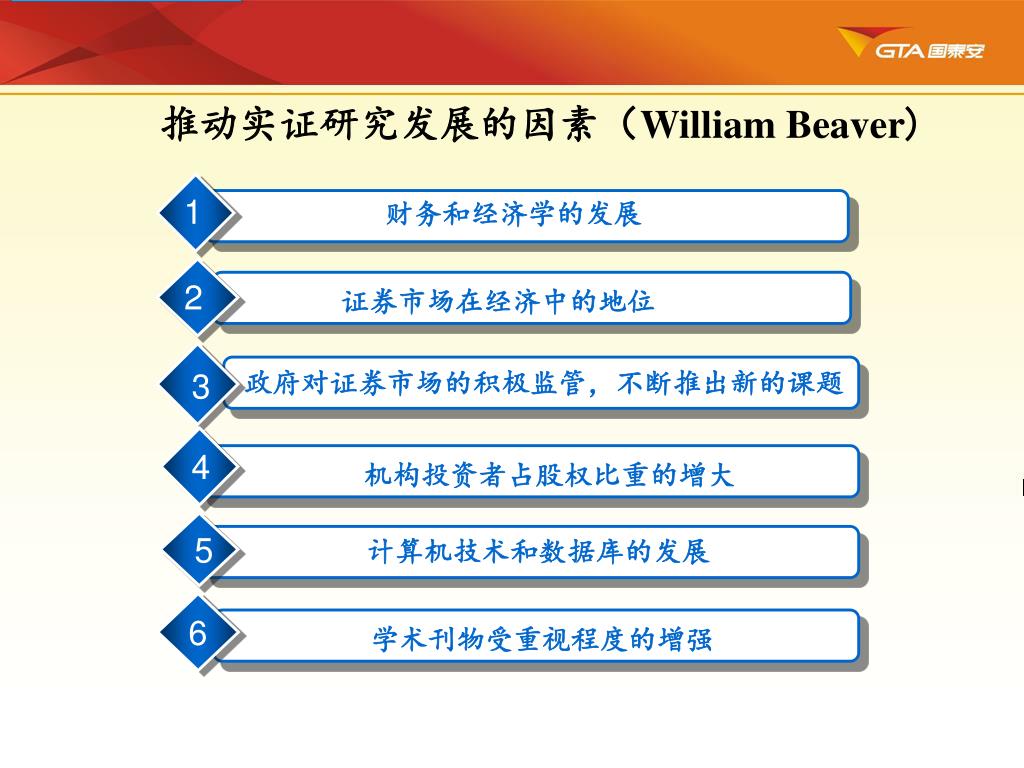 GTA 国泰安

推动实证研究发展的因素（William Beaver）

1 财务和经济学的发展

2 证券市场在经济中的地位

3 政府对证券市场的积极监管，不断推出新的课题

4 机构投资者占股权比重的增大

5 计算机技术和数据库的发展

6 学术刊物受重视程度的增强